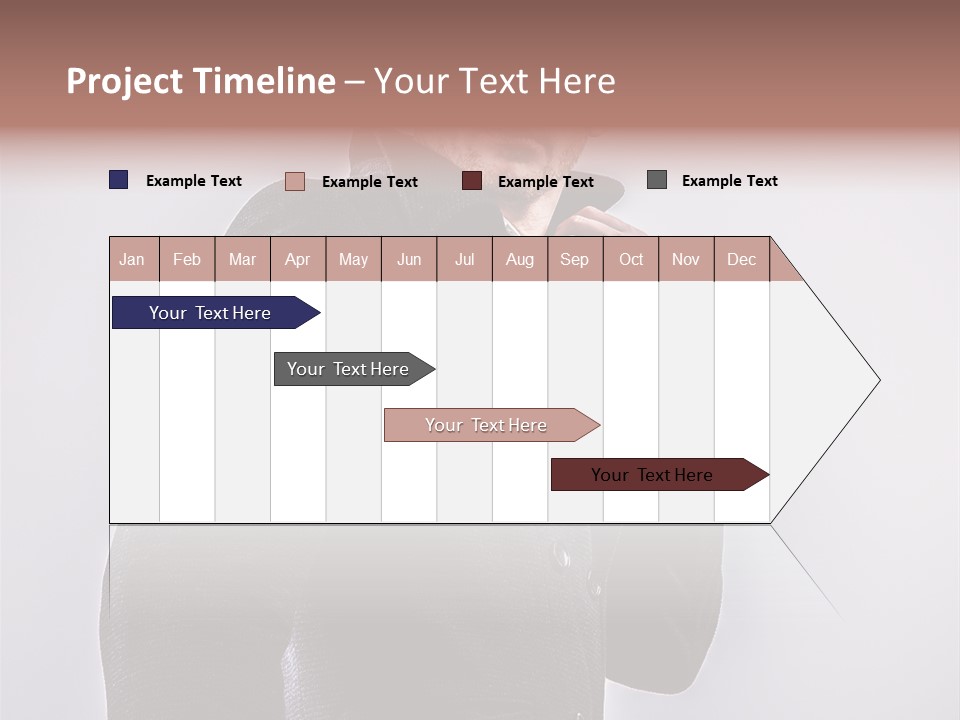 Project Timeline – Your Text Here

Example Text
Example Text
Example Text
Example Text

| Jan | Feb | Mar | Apr | May | Jun | Jul | Aug | Sep | Oct | Nov | Dec |
|---|---|---|---|---|---|---|---|---|---|---|---|

Your Text Here

Your Text Here

Your Text Here

Your Text Here